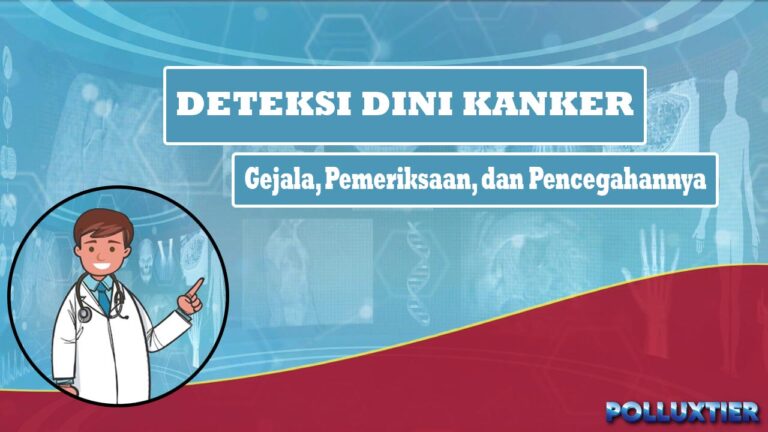 DETEKSI DINI KANKER

Gejala, Pemeriksaan, dan Pencegahannya

POLLUXTIER